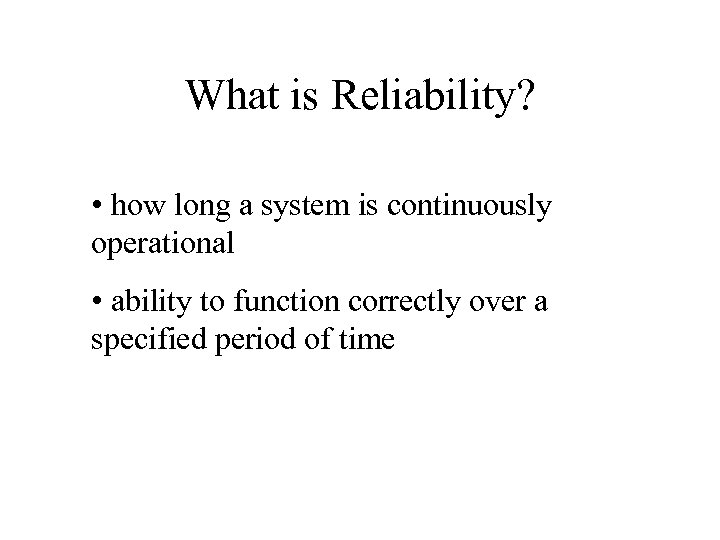 What is Reliability?

• how long a system is continuously operational

• ability to function correctly over a specified period of time